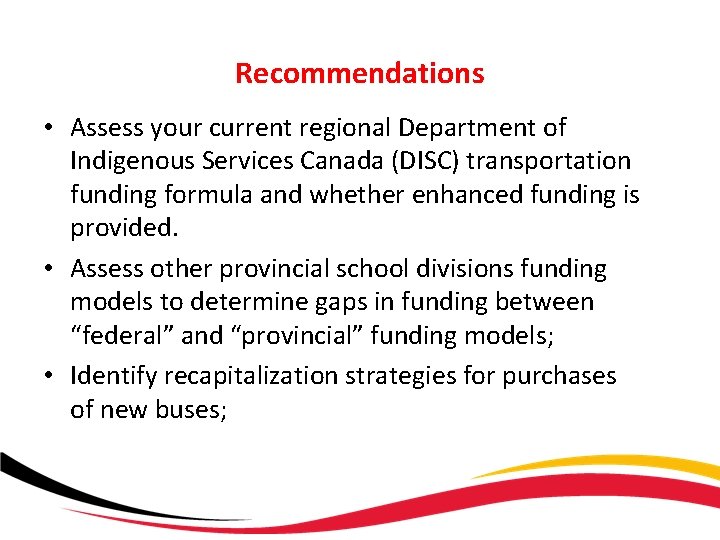 Recommendations

• Assess your current regional Department of Indigenous Services Canada (DISC) transportation funding formula and whether enhanced funding is provided.

• Assess other provincial school divisions funding models to determine gaps in funding between “federal” and “provincial” funding models;

• Identify recapitalization strategies for purchases of new buses;